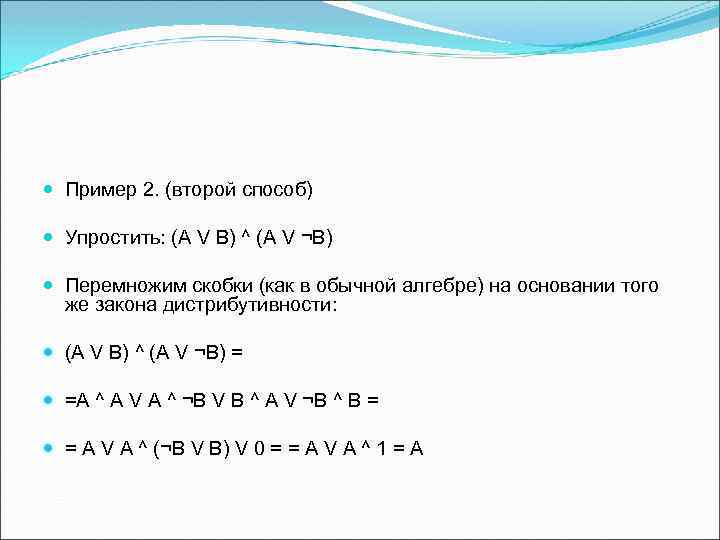 Пример 2. (второй способ)

Упростить: (A V B) ^ (A V ¬B)

Перемножим скобки (как в обычной алгебре) на основании того же закона дистрибутивности:

(A V B) ^ (A V ¬B) =

=A ^ A V A ^ ¬B V B ^ A V ¬B ^ B =

= A V A ^ (¬B V B) V 0 = = A V A ^ 1 = A